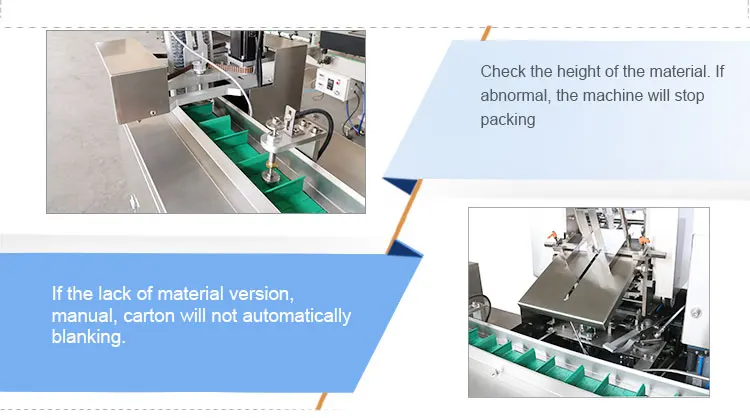 Check the height of the material. If abnormal, the machine will stop packing

If the lack of material version, manual, carton will not automatically blanking.